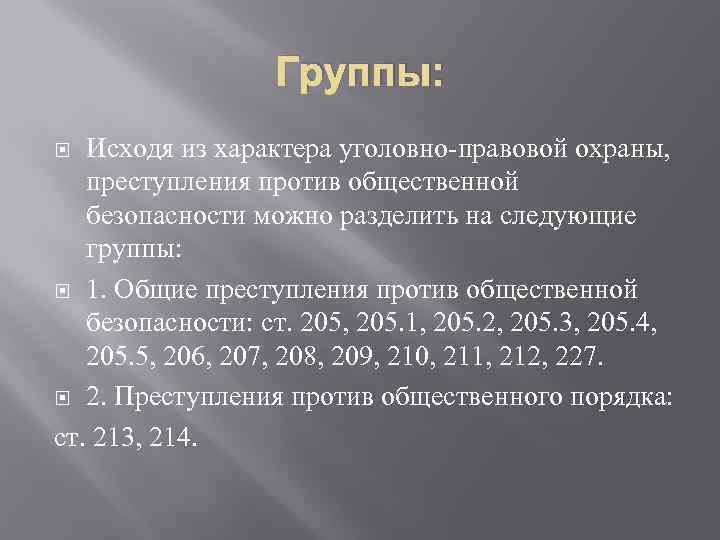 Группы:

Исходя из характера уголовно-правовой охраны, преступления против общественной безопасности можно разделить на следующие группы:

1. Общие преступления против общественной безопасности: ст. 205, 205.1, 205.2, 205.3, 205.4, 205.5, 206, 207, 208, 209, 210, 211, 212, 227.

2. Преступления против общественного порядка:
ст. 213, 214.